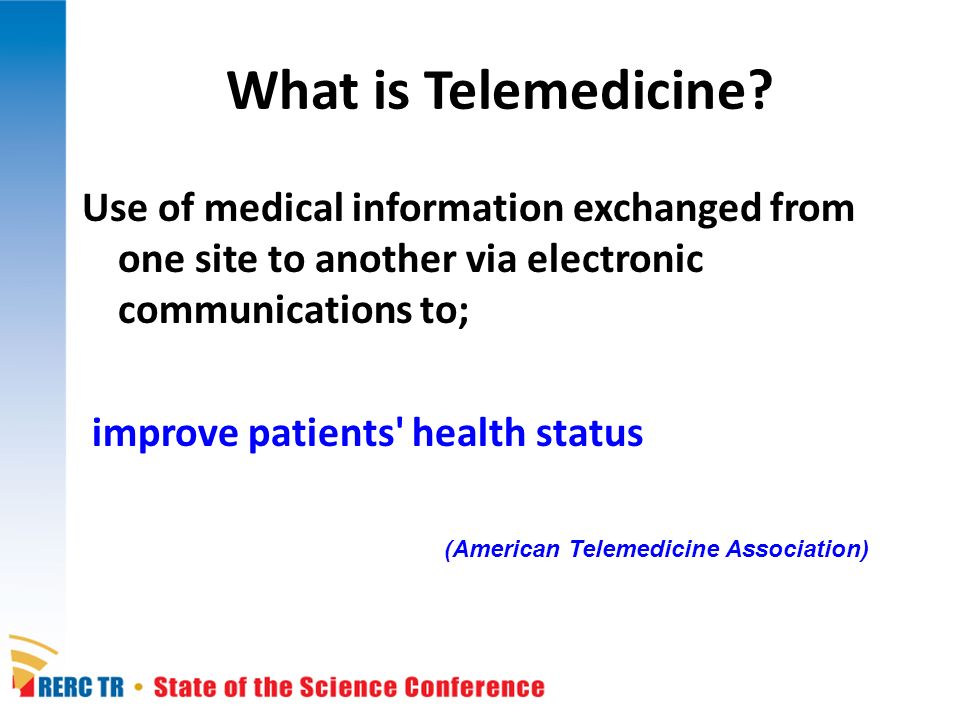 What is Telemedicine?

Use of medical information exchanged from one site to another via electronic communications to;

improve patients' health status

(American Telemedicine Association)

RERC TR • State of the Science Conference